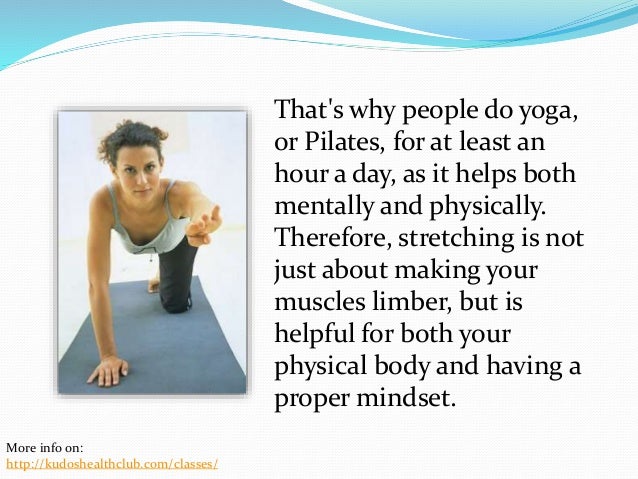 That's why people do yoga, or Pilates, for at least an hour a day, as it helps both mentally and physically. Therefore, stretching is not just about making your muscles limber, but is helpful for both your physical body and having a proper mindset.

More info on:
http://kudoshealthclub.com/classes/